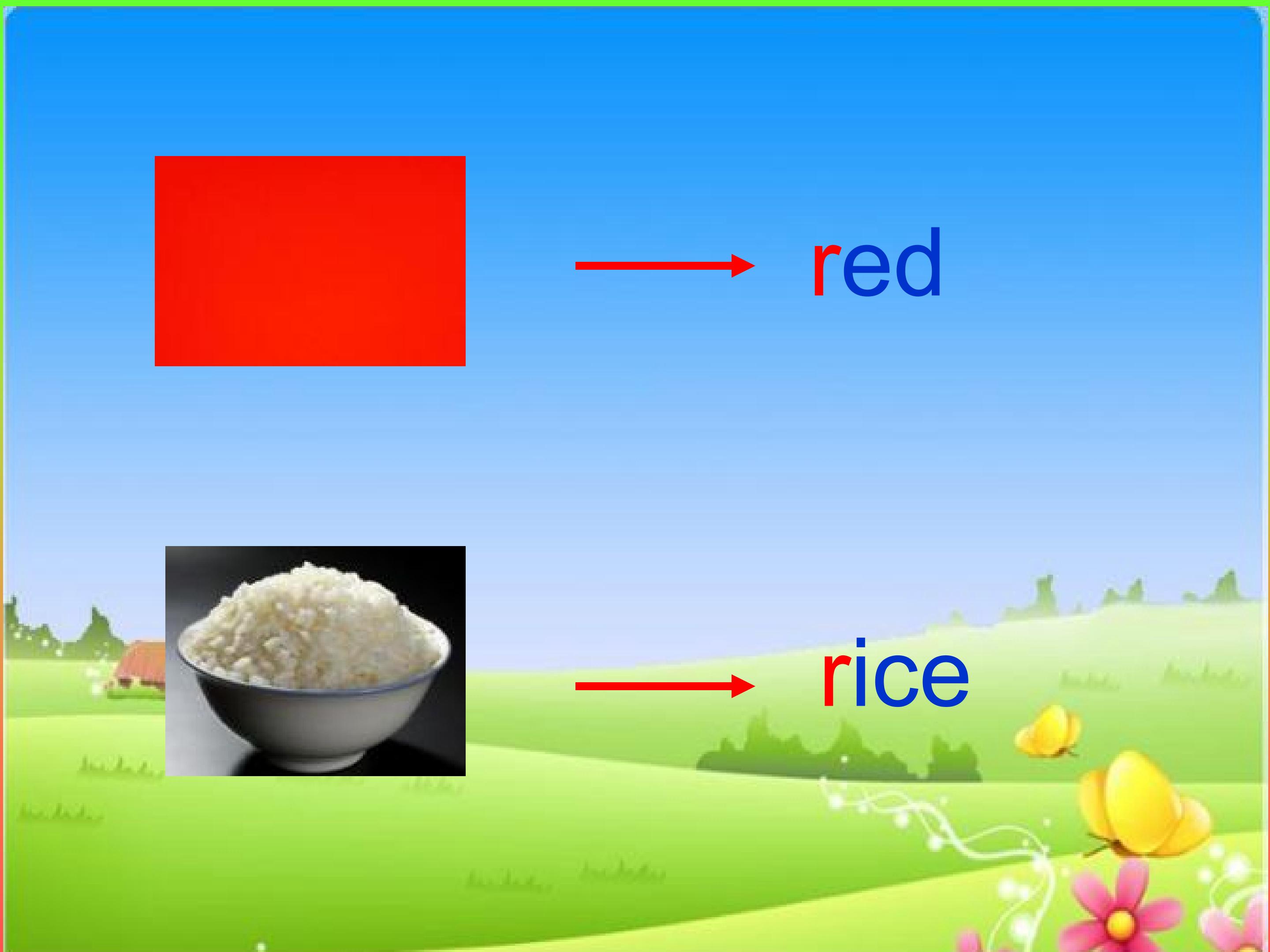 red

rice